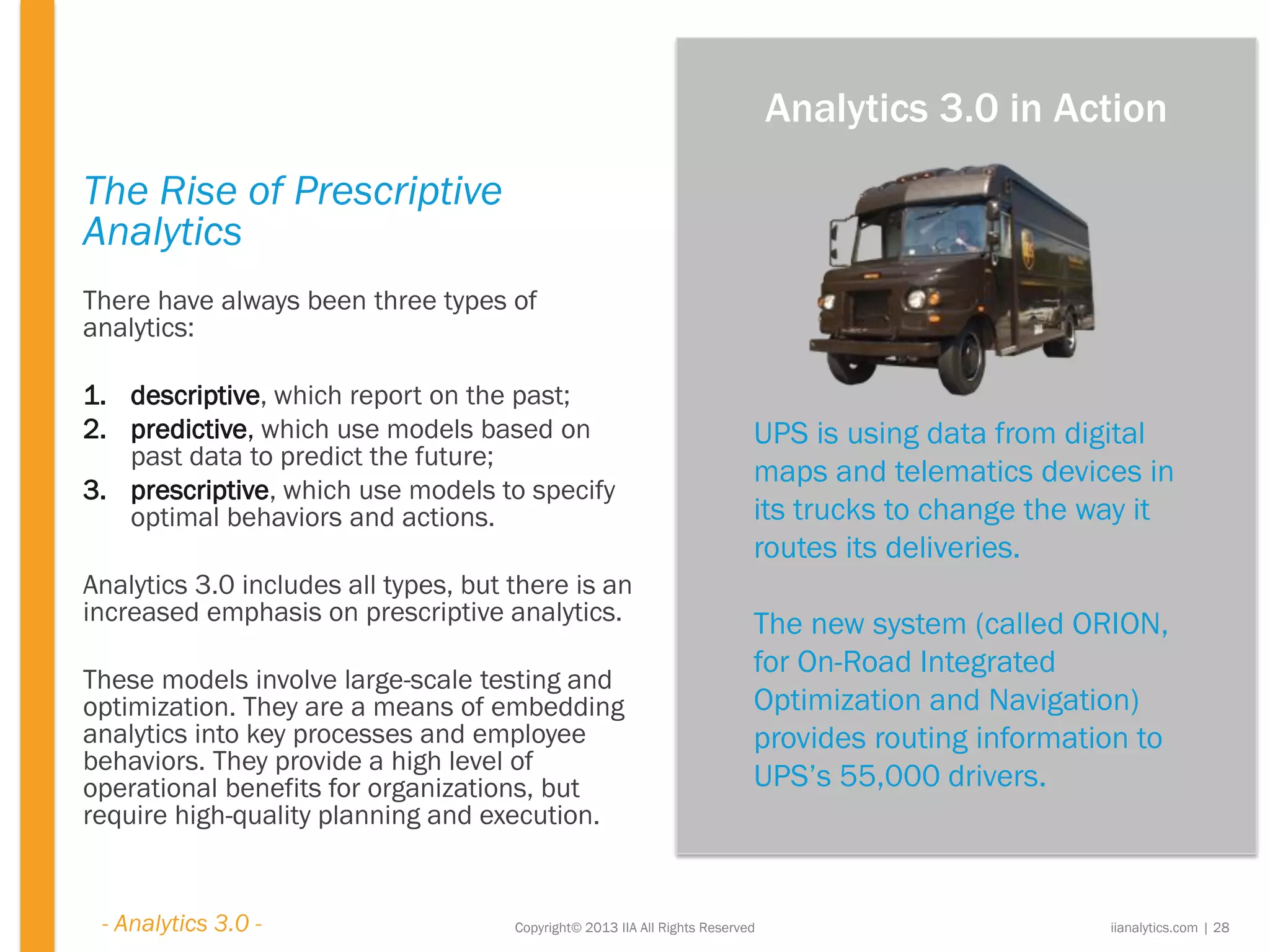 The Rise of Prescriptive Analytics

There have always been three types of analytics:

1. descriptive, which report on the past;
2. predictive, which use models based on past data to predict the future;
3. prescriptive, which use models to specify optimal behaviors and actions.

Analytics 3.0 includes all types, but there is an increased emphasis on prescriptive analytics.

These models involve large-scale testing and optimization. They are a means of embedding analytics into key processes and employee behaviors. They provide a high level of operational benefits for organizations, but require high-quality planning and execution.

Analytics 3.0 in Action

UPS is using data from digital maps and telematics devices in its trucks to change the way it routes its deliveries.

The new system (called ORION, for On-Road Integrated Optimization and Navigation) provides routing information to UPS's 55,000 drivers.

- Analytics 3.0 -

Copyright© 2013 IIA All Rights Reserved

iianalytics.com | 28